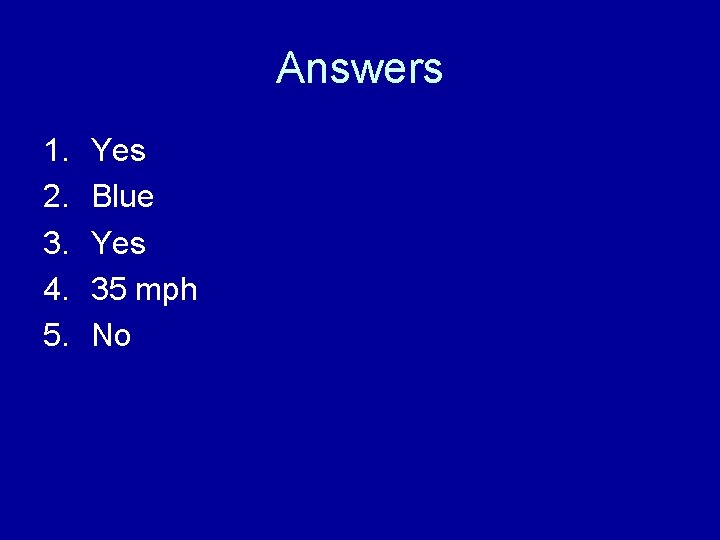 Answers

1. Yes
2. Blue
3. Yes
4. 35 mph
5. No